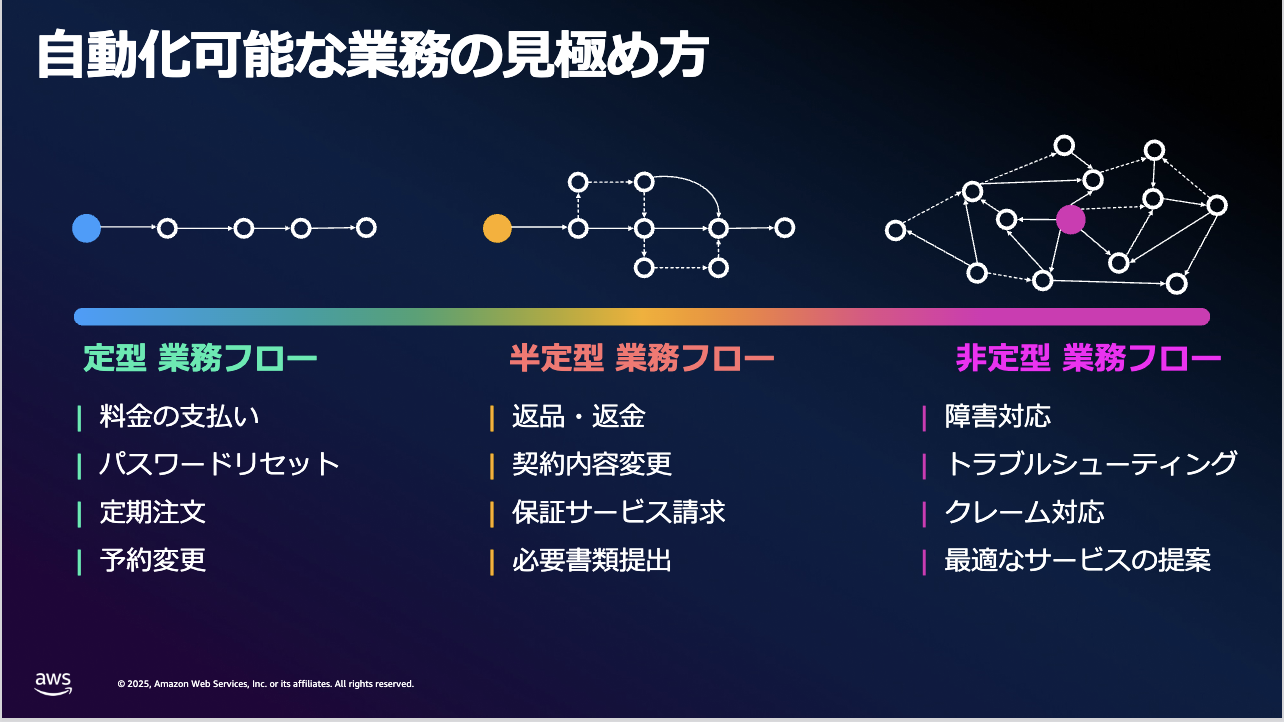 自動化可能な業務の見極め方

定型 業務フロー

料金の支払い

パスワードリセット

定期注文

予約変更

半定型 業務フロー

返品・返金

契約内容変更

保証サービス請求

必要書類提出

非定型 業務フロー

障害対応

トラブルシューティング

クレーム対応

最適なサービスの提案

aws

© 2025, Amazon Web Services, Inc. or its affiliates. All rights reserved.